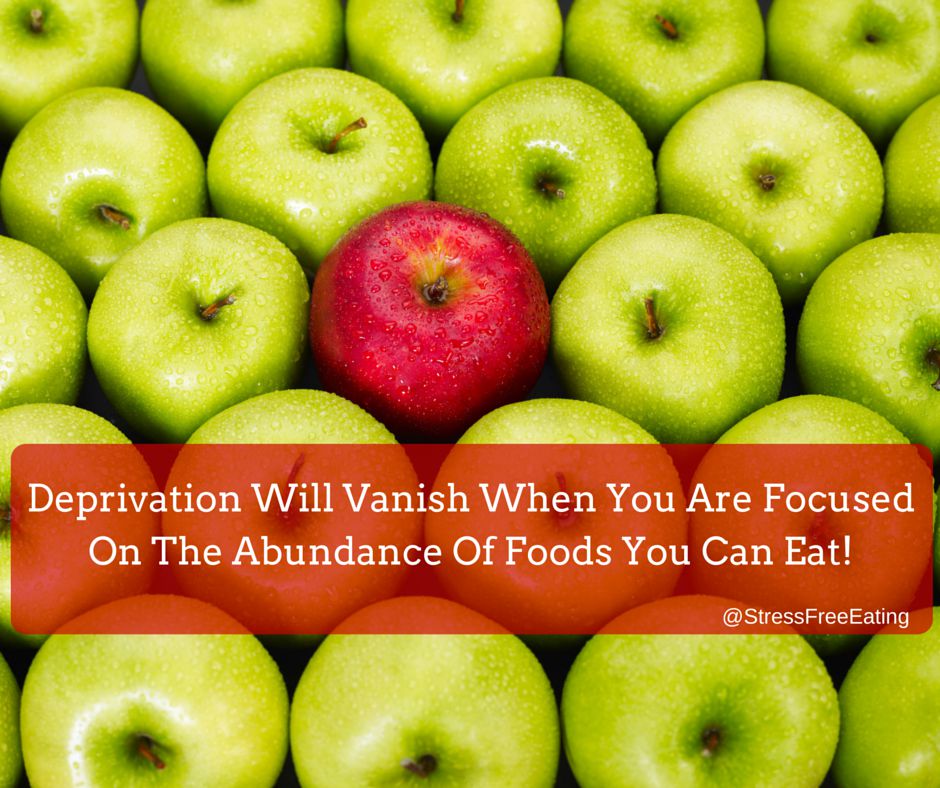 Deprivation Will Vanish When You Are Focused On The Abundance Of Foods You Can Eat!

@StressFreeEating